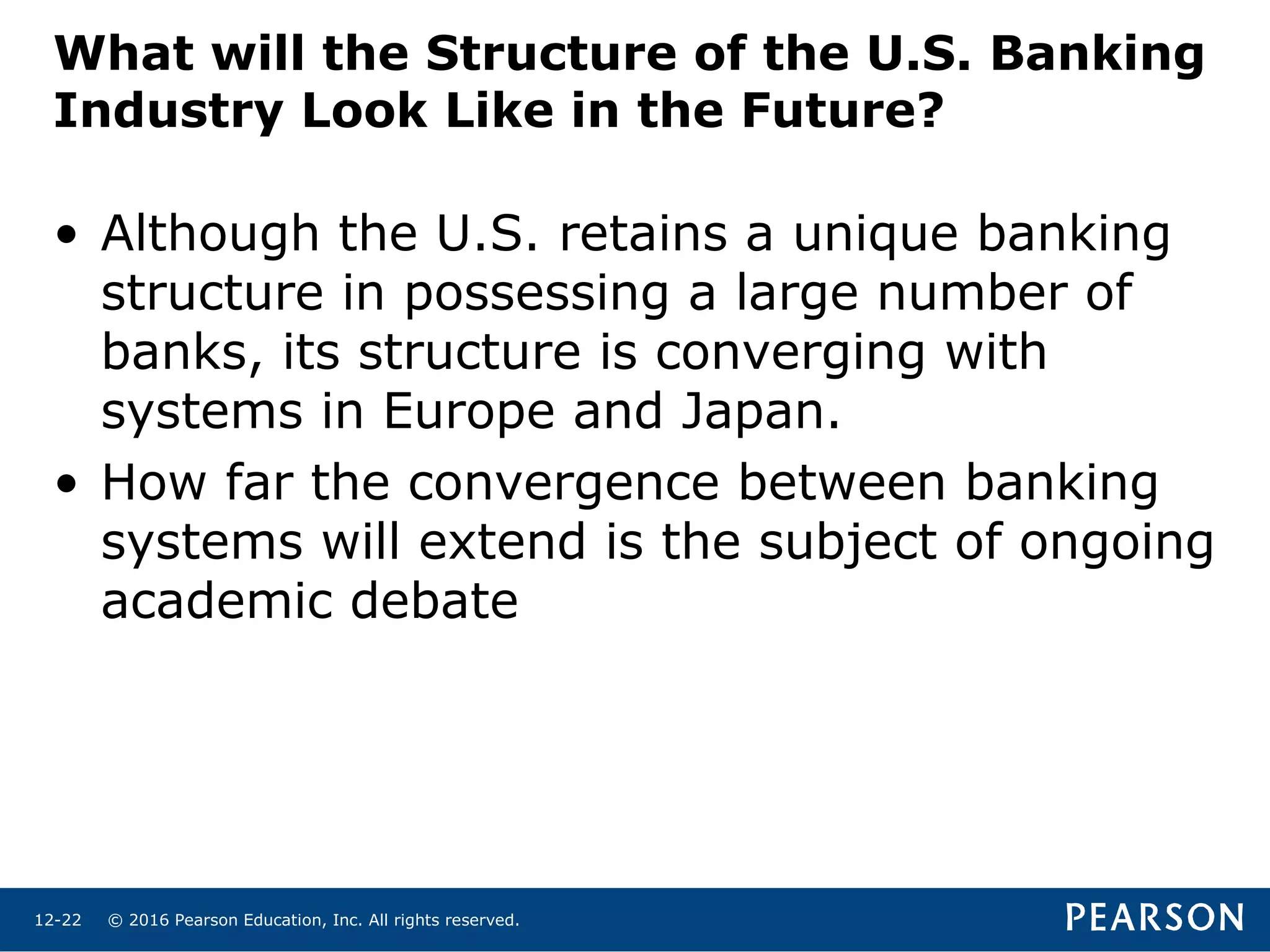 What will the Structure of the U.S. Banking Industry Look Like in the Future?

• Although the U.S. retains a unique banking structure in possessing a large number of banks, its structure is converging with systems in Europe and Japan.

• How far the convergence between banking systems will extend is the subject of ongoing academic debate

12-22 © 2016 Pearson Education, Inc. All rights reserved.

PEARSON